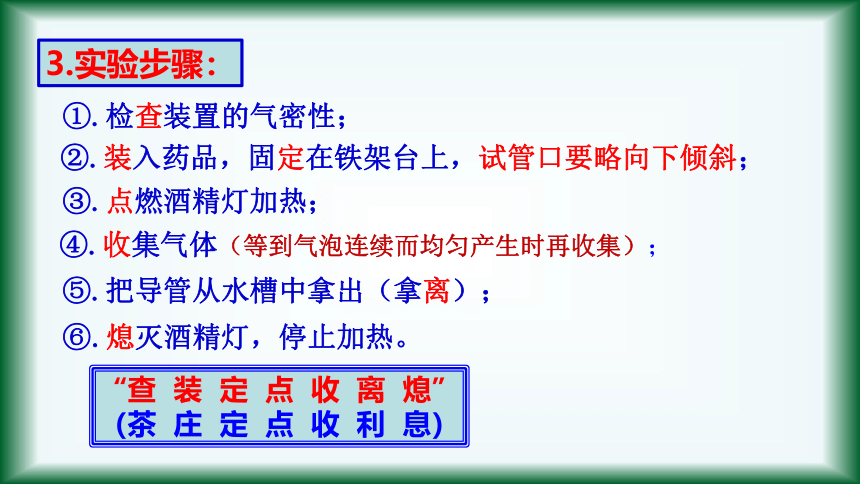 3.实验步骤：

①. 检查装置的气密性；

②. 装入药品，固定在铁架台上，试管口要略向下倾斜；

③. 点燃酒精灯加热；

④. 收集气体（等到气泡连续而均匀产生时再收集）；

⑤. 把导管从水槽中拿出（拿离）；

⑥. 熄灭酒精灯，停止加热。

“查 装 定 点 收 离 熄”
(茶 庄 定 点 收 利 息)